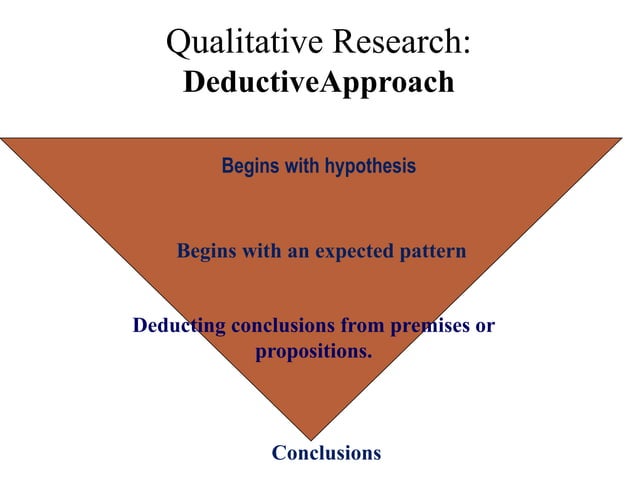 Qualitative Research:
DeductiveApproach

Begins with hypothesis

Begins with an expected pattern

Deducting conclusions from premises or propositions.

Conclusions